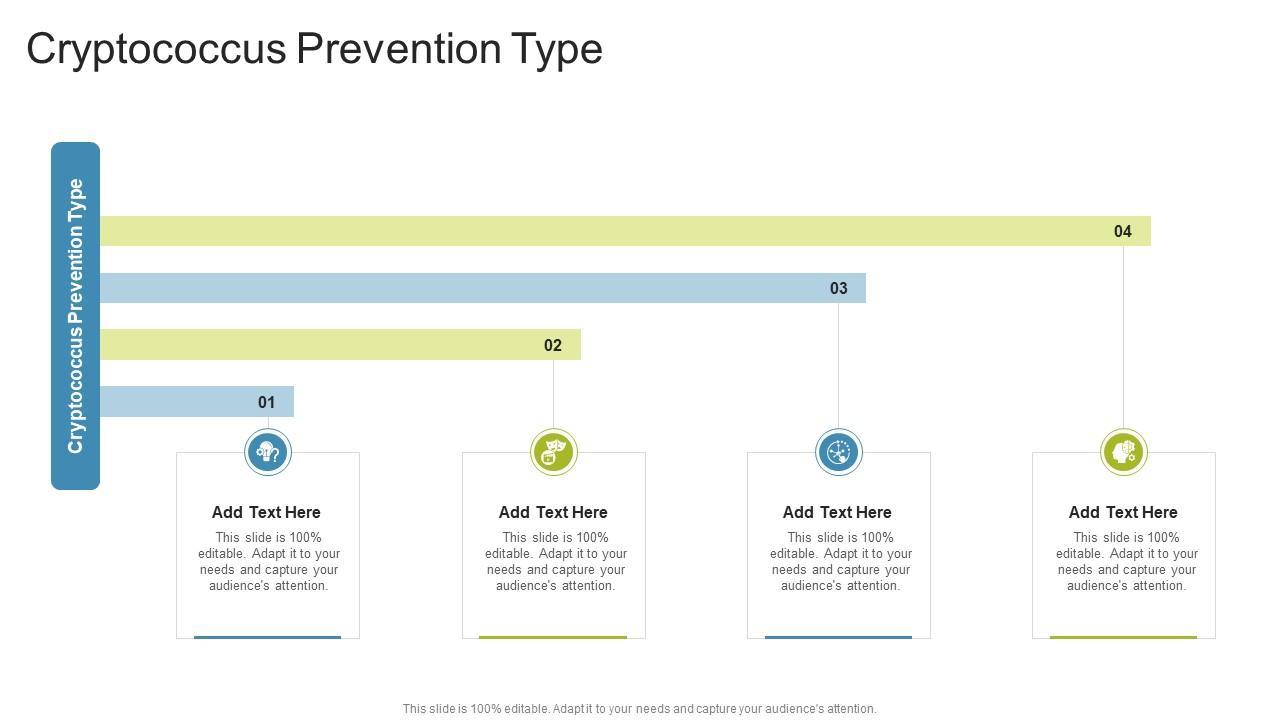 Cryptococcus Prevention Type

Cryptococcus Prevention Type

04

03

02

01

Add Text Here
This slide is 100% editable. Adapt it to your needs and capture your audience's attention.

Add Text Here
This slide is 100% editable. Adapt it to your needs and capture your audience's attention.

Add Text Here
This slide is 100% editable. Adapt it to your needs and capture your audience's attention.

Add Text Here
This slide is 100% editable. Adapt it to your needs and capture your audience's attention.

This slide is 100% editable. Adapt it to your needs and capture your audience's attention.